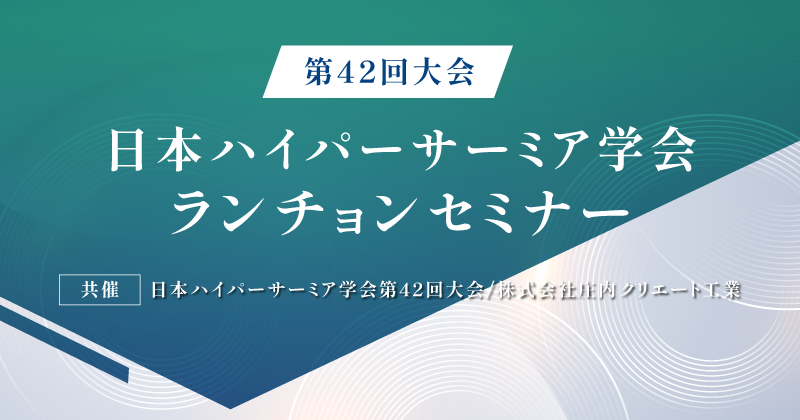 第42回大会

日本ハイパーサーミア学会
ランチョンセミナー

共催　日本ハイパーサーミア学会第42回大会/株式会社庄内クリエート工業